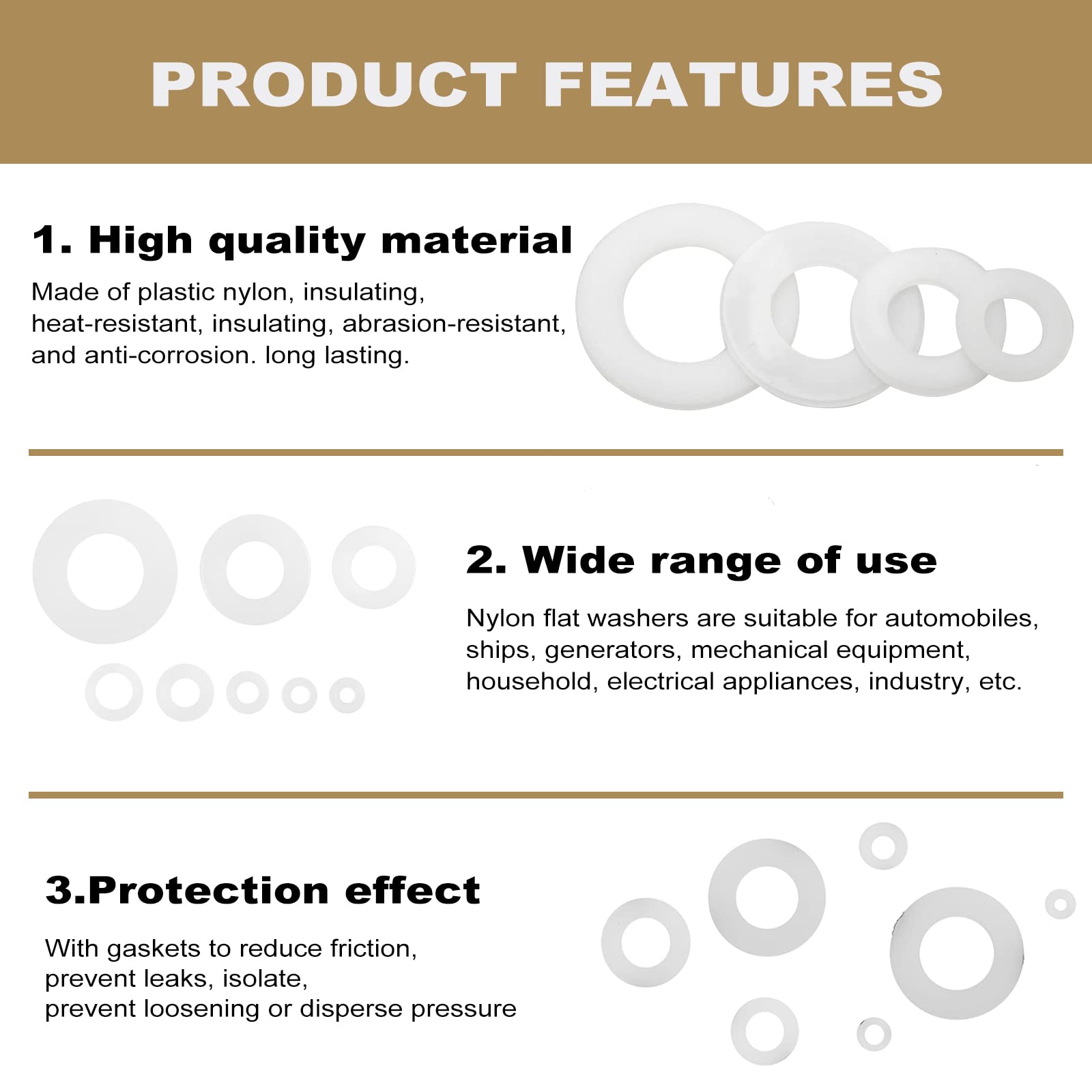 PRODUCT FEATURES

1. High quality material

Made of plastic nylon, insulating, heat-resistant, insulating, abrasion-resistant, and anti-corrosion. long lasting.

2. Wide range of use

Nylon flat washers are suitable for automobiles, ships, generators, mechanical equipment, household, electrical appliances, industry, etc.

3.Protection effect

With gaskets to reduce friction,
prevent leaks, isolate,
prevent loosening or disperse pressure